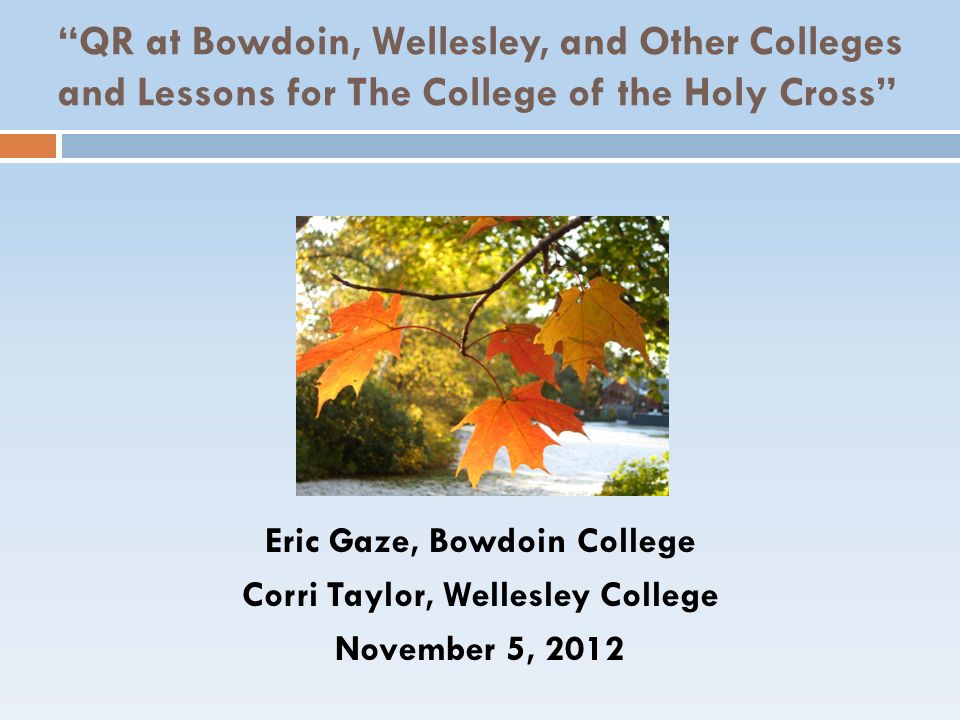 “QR at Bowdoin, Wellesley, and Other Colleges and Lessons for The College of the Holy Cross”

Eric Gaze, Bowdoin College
Corri Taylor, Wellesley College
November 5, 2012